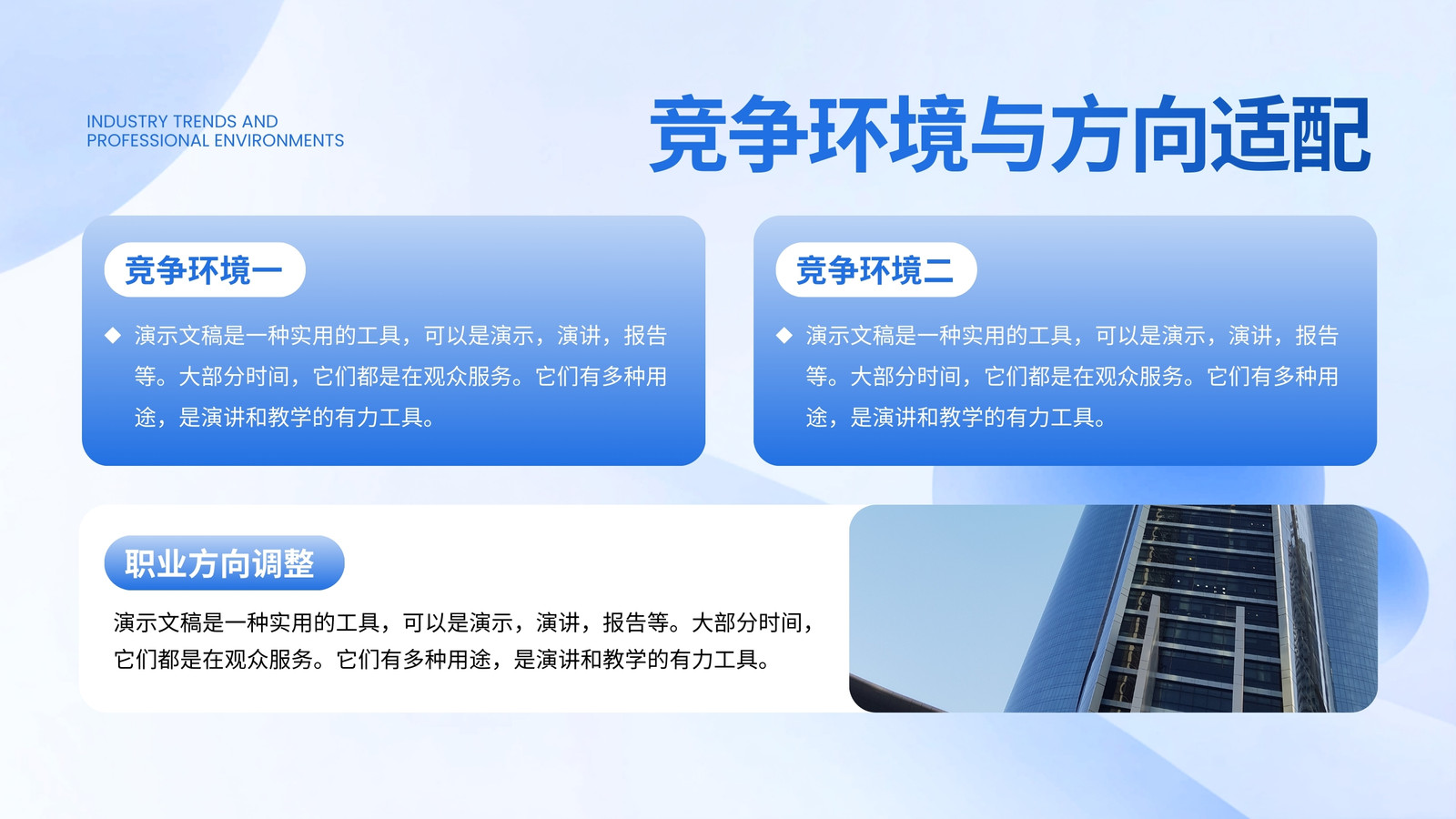 INDUSTRY TRENDS AND PROFESSIONAL ENVIRONMENTS

竞争环境与方向适配

竞争环境一

◆ 演示文稿是一种实用的工具，可以是演示，演讲，报告等。大部分时间，它们都是在观众服务。它们有多种用途，是演讲和教学的有力工具。

竞争环境二

◆ 演示文稿是一种实用的工具，可以是演示，演讲，报告等。大部分时间，它们都是在观众服务。它们有多种用途，是演讲和教学的有力工具。

职业方向调整

演示文稿是一种实用的工具，可以是演示，演讲，报告等。大部分时间，它们都是在观众服务。它们有多种用途，是演讲和教学的有力工具。